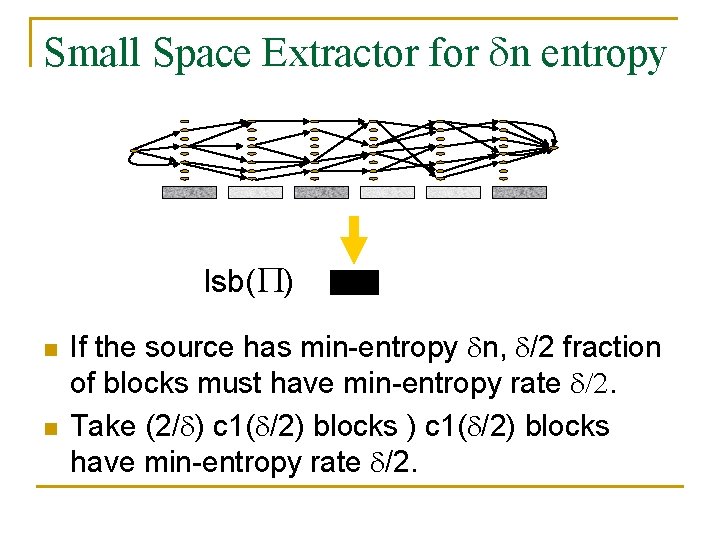 Small Space Extractor for $\delta$n entropy

lsb($\Pi$)

If the source has min-entropy $\delta$n, $\delta$/2 fraction of blocks must have min-entropy rate $\delta/2$.

Take (2/$\delta$) c1($\delta$/2) blocks ) c1($\delta$/2) blocks have min-entropy rate $\delta$/2.